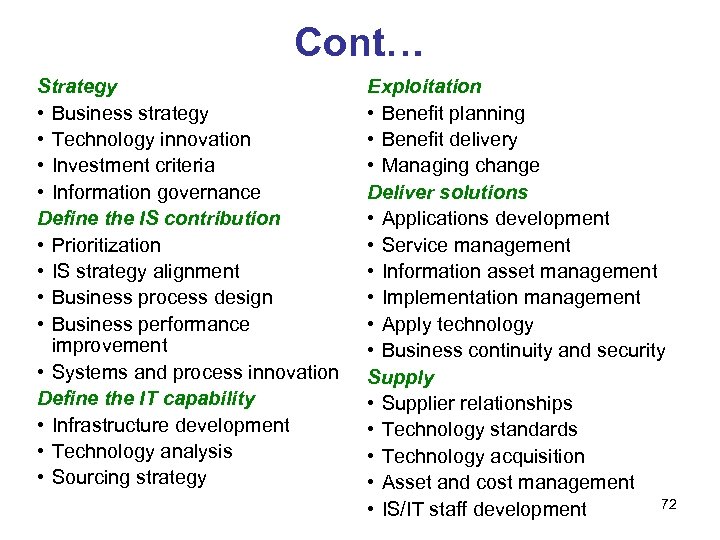 Cont…

Strategy
• Business strategy
• Technology innovation
• Investment criteria
• Information governance
Define the IS contribution
• Prioritization
• IS strategy alignment
• Business process design
• Business performance improvement
• Systems and process innovation
Define the IT capability
• Infrastructure development
• Technology analysis
• Sourcing strategy

Exploitation
• Benefit planning
• Benefit delivery
• Managing change
Deliver solutions
• Applications development
• Service management
• Information asset management
• Implementation management
• Apply technology
• Business continuity and security
Supply
• Supplier relationships
• Technology standards
• Technology acquisition
• Asset and cost management
• IS/IT staff development

72